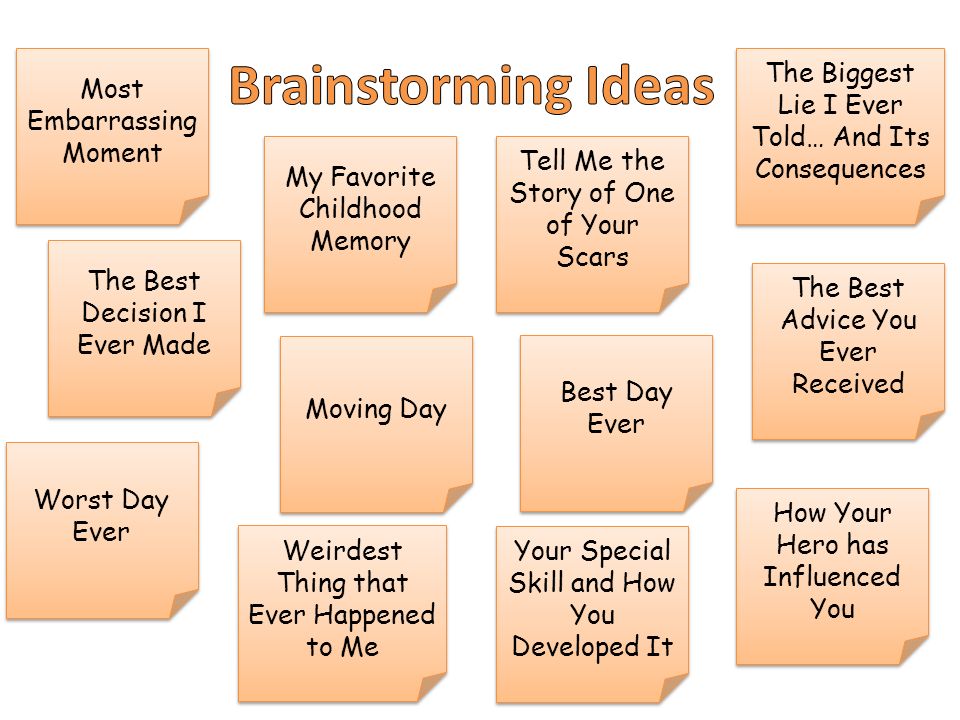 Brainstorming Ideas

Most Embarrassing Moment

The Best Decision I Ever Made

Worst Day Ever

My Favorite Childhood Memory

Moving Day

Weirdest Thing that Ever Happened to Me

Tell Me the Story of One of Your Scars

Best Day Ever

Your Special Skill and How You Developed It

The Biggest Lie I Ever Told… And Its Consequences

The Best Advice You Ever Received

How Your Hero has Influenced You